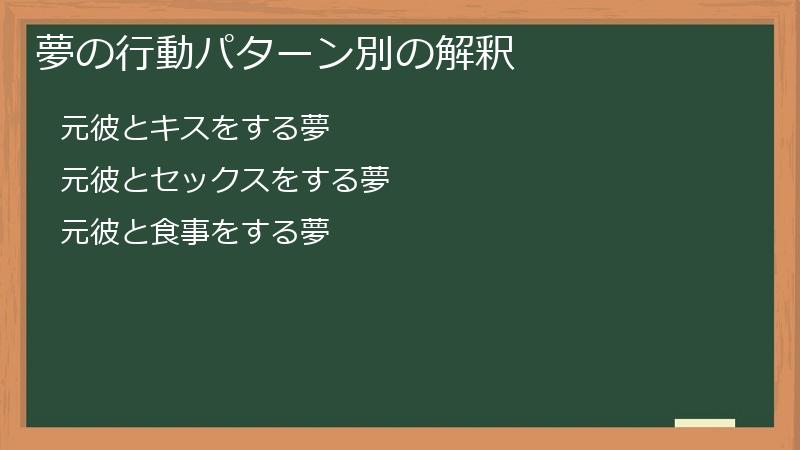 夢の行動パターン別の解釈

元彼とキスをする夢

元彼とセックスをする夢

元彼と食事をする夢